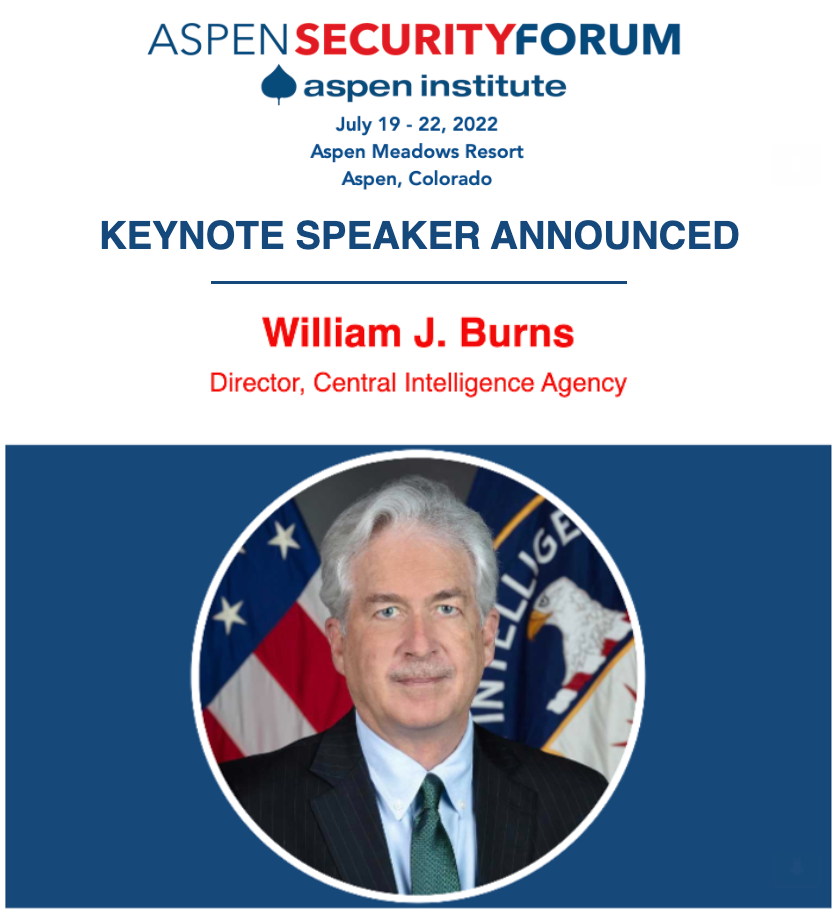 ASPEN SECURITY FORUM
aspen institute
July 19 - 22, 2022
Aspen Meadows Resort
Aspen, Colorado

KEYNOTE SPEAKER ANNOUNCED

William J. Burns
Director, Central Intelligence Agency

INTELLIGE